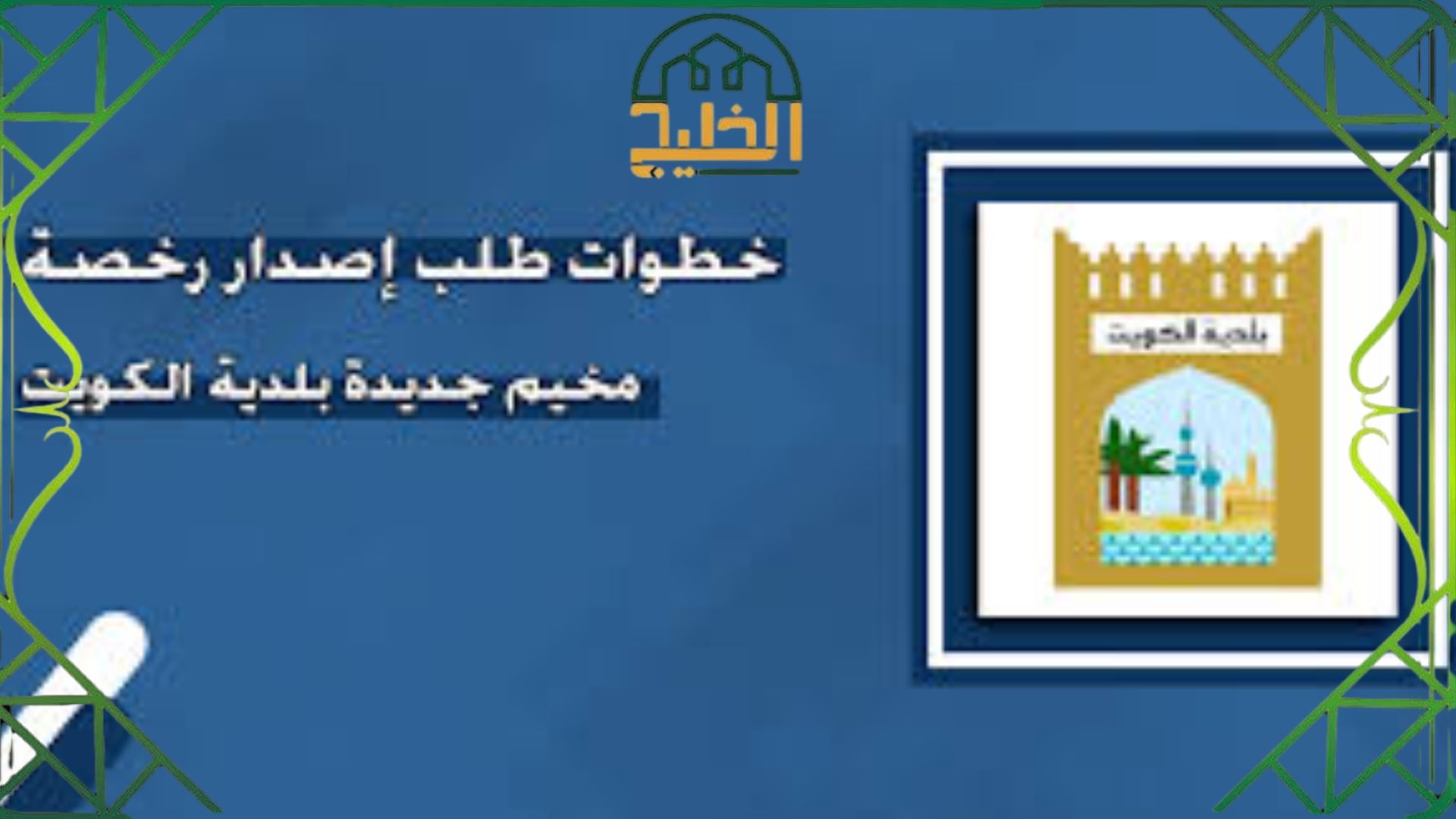 الخليج

خطوات طلب إصدار رخصة

مخيم جديدة بلدية الكويت

بلدية الكويت